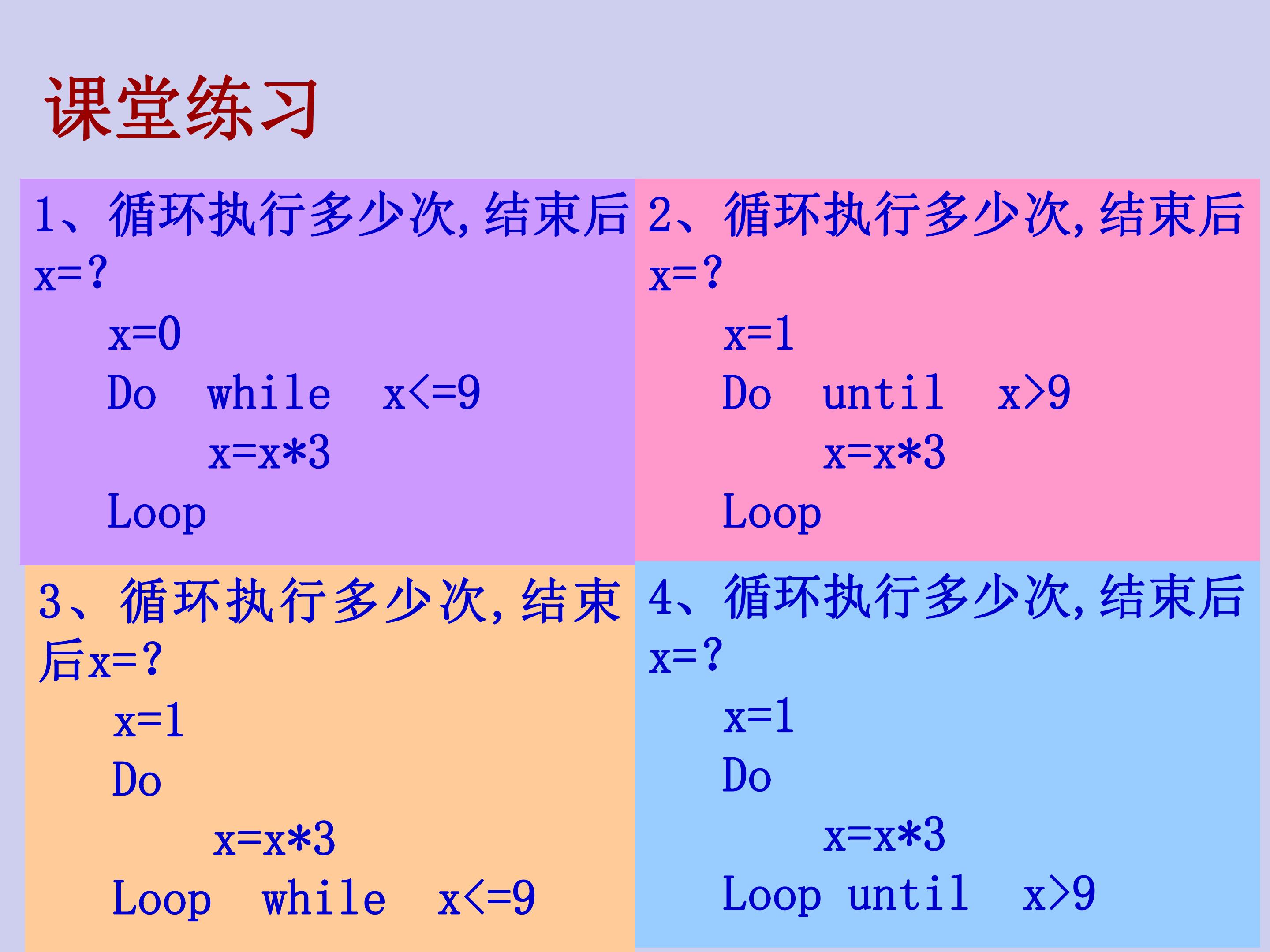 课堂练习

1、循环执行多少次,结束后x=?

x=0
Do while x<=9
x=x*3
Loop

2、循环执行多少次,结束后x=?

x=1
Do until x>9
x=x*3
Loop

3、循环执行多少次,结束后x=?

x=1
Do
x=x*3
Loop while x<=9

4、循环执行多少次,结束后x=?

x=1
Do
x=x*3
Loop until x>9